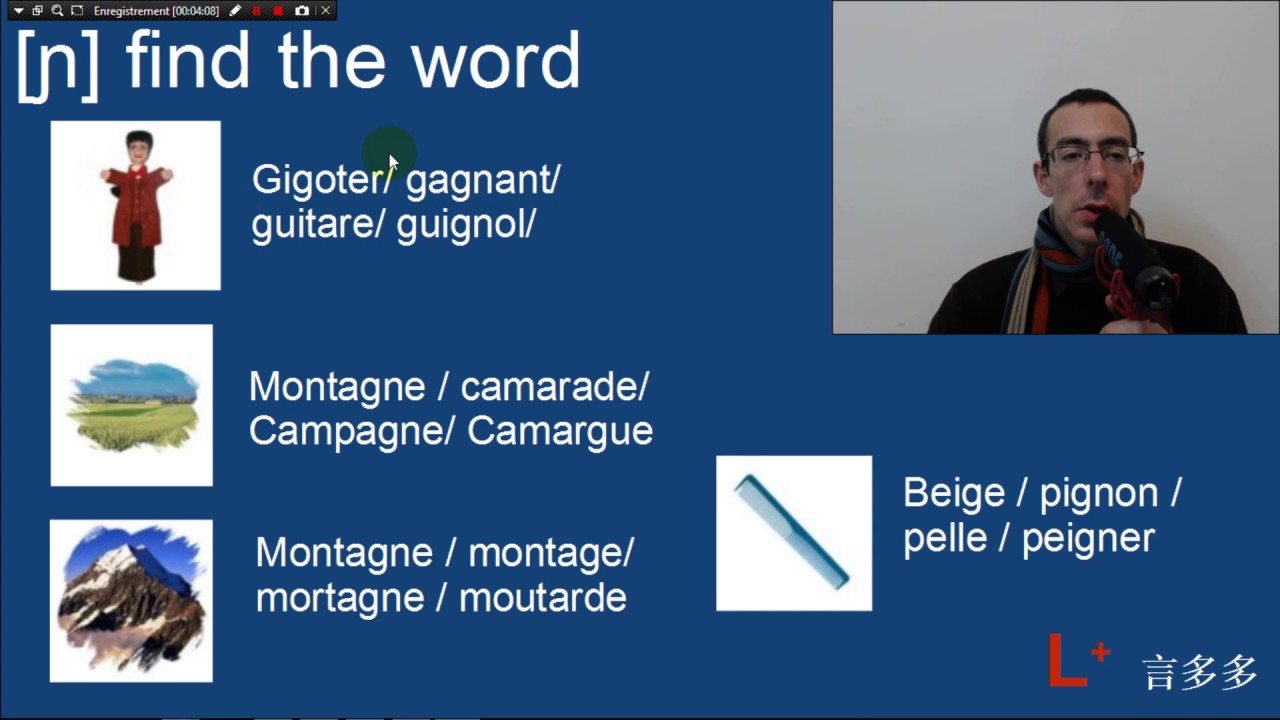 Enregistrement [00:04:08]

[ɲ] find the word

Gigoter/ gagnant/ guitare/ guignol/

Montagne / camarade/ Campagne/ Camargue

Montagne / montage/ mortagne / moutarde

Beige / pignon / pelle / peigner

L+ 言多多